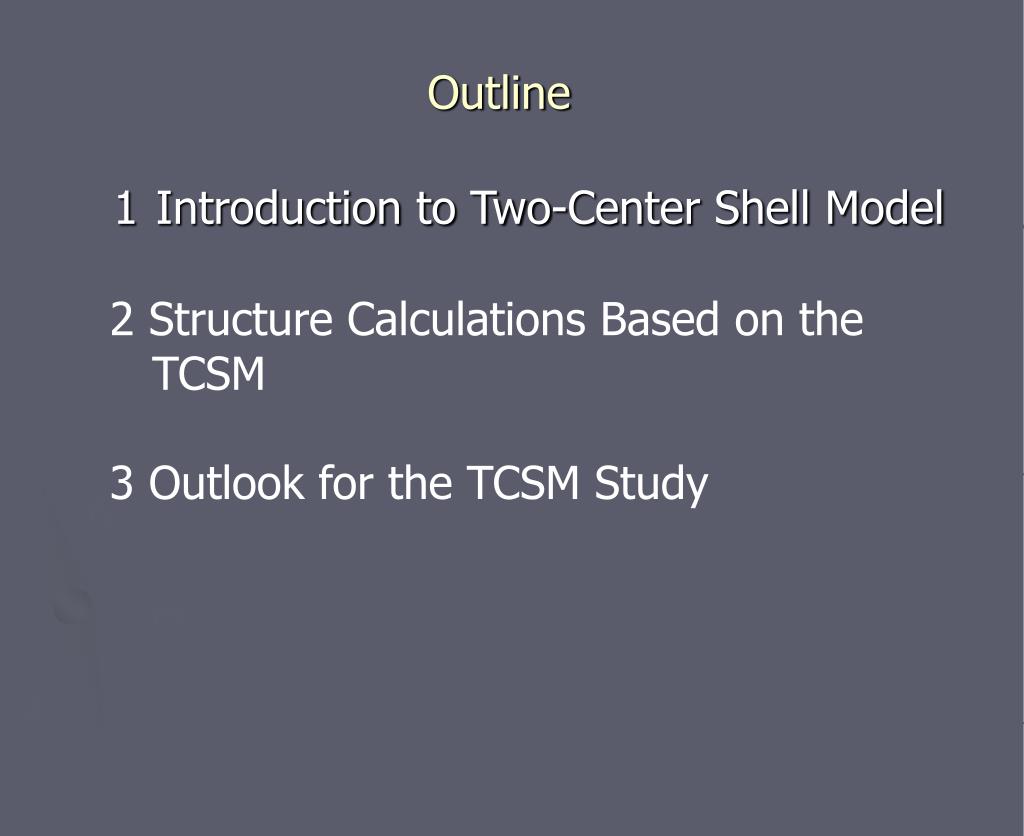 Outline

1 Introduction to Two-Center Shell Model

2 Structure Calculations Based on the TCSM

3 Outlook for the TCSM Study